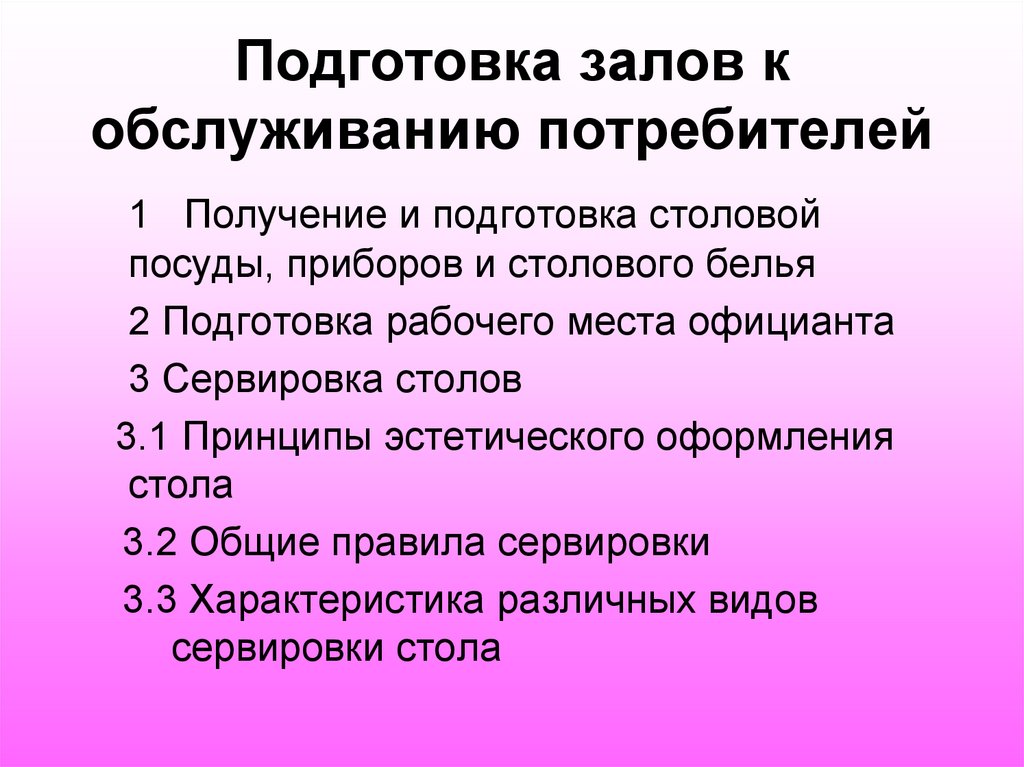 Подготовка залов к обслуживанию потребителей

1 Получение и подготовка столовой посуды, приборов и столового белья

2 Подготовка рабочего места официанта

3 Сервировка столов

3.1 Принципы эстетического оформления стола

3.2 Общие правила сервировки

3.3 Характеристика различных видов сервировки стола